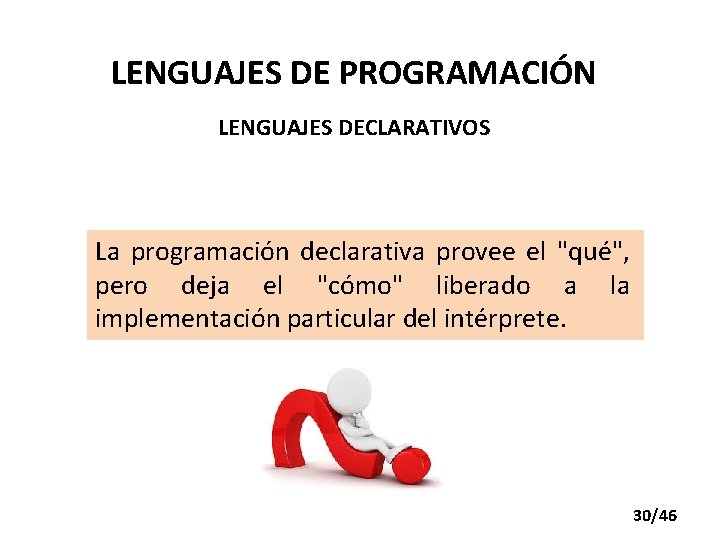 LENGUAJES DE PROGRAMACIÓN

LENGUAJES DECLARATIVOS

La programación declarativa provee el "qué", pero deja el "cómo" liberado a la implementación particular del intérprete.

30/46